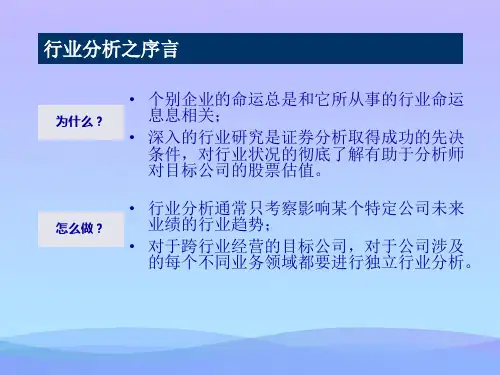 行业分析之序言

为什么？

• 个别企业的命运总是和它所从事的行业命运息息相关；

• 深入的行业研究是证券分析取得成功的先决条件，对行业状况的彻底了解有助于分析师对目标公司的股票估值。

怎么做？

• 行业分析通常只考察影响某个特定公司未来业绩的行业趋势；

• 对于跨行业经营的目标公司，对于公司涉及的每个不同业务领域都要进行独立行业分析。